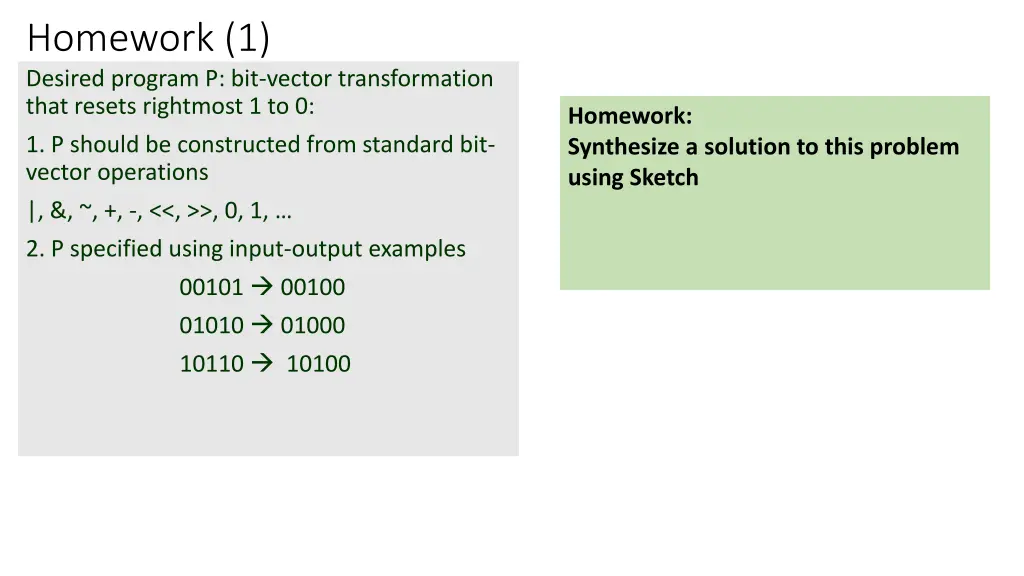 Homework (1)

Desired program P: bit-vector transformation that resets rightmost 1 to 0:

1. P should be constructed from standard bit-vector operations

|, &, ~, +, -, <<, >>, 0, 1, …

2. P specified using input-output examples

00101 → 00100

01010 → 01000

10110 → 10100

Homework:
Synthesize a solution to this problem using Sketch